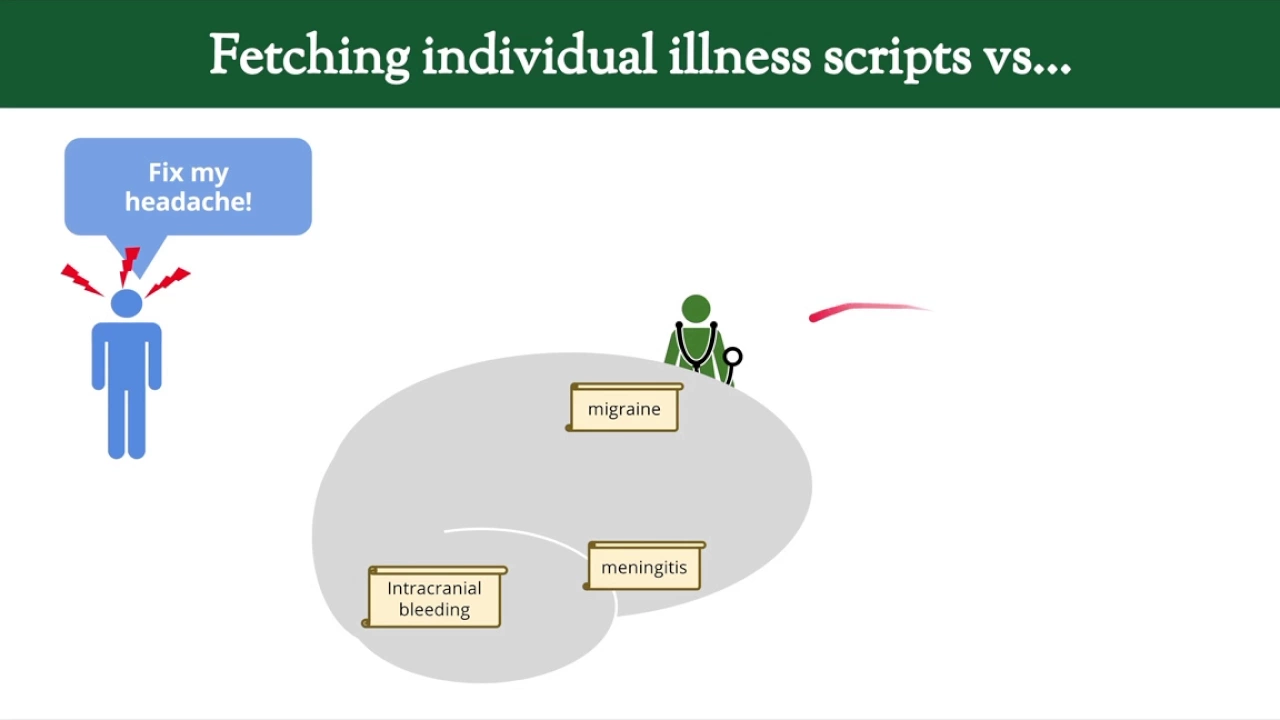 Fetching individual illness scripts vs...

Fix my headache!

migraine

meningitis

Intracranial bleeding